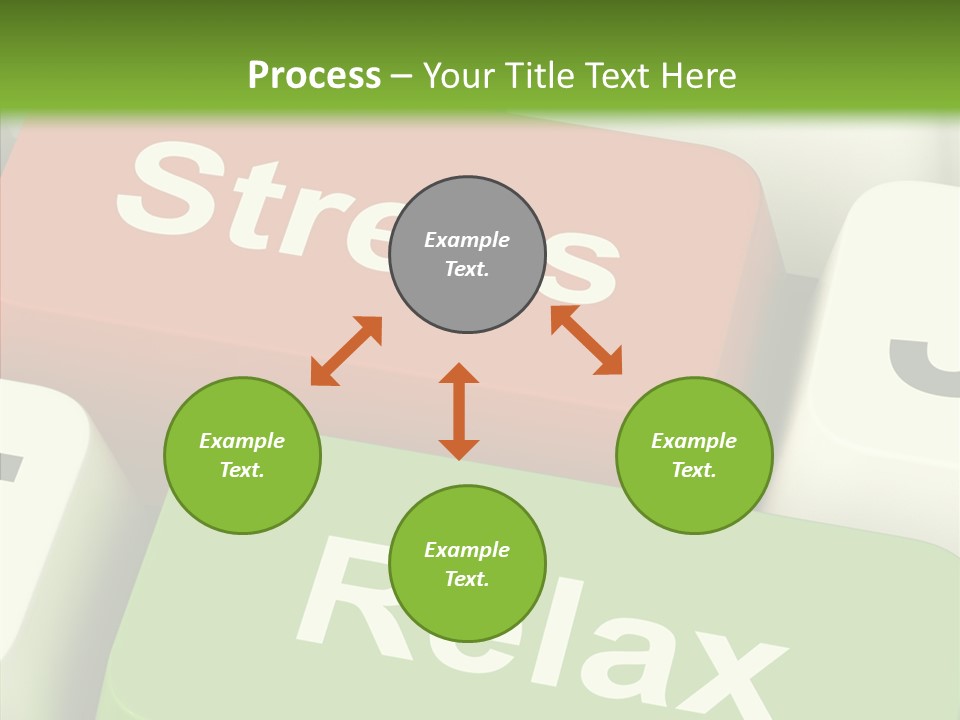 Process – Your Title Text Here

Stress

Example Text.

Example Text.

Example Text.

Example Text.

Relax